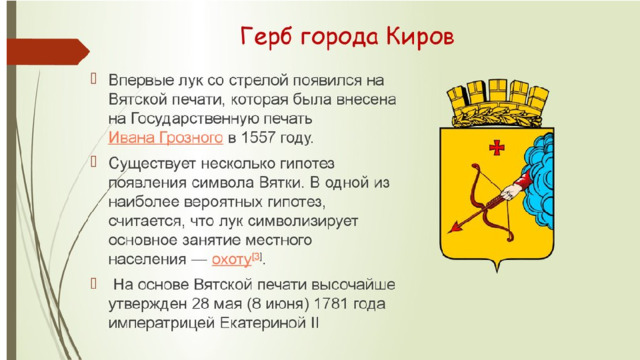 Герб города Киров

Впервые лук со стрелой появился на Вятской печати, которая была внесена на Государственную печать Ивана Грозного в 1557 году.

Существует несколько гипотез появления символа Вятки. В одной из наиболее вероятных гипотез, считается, что лук символизирует основное занятие местного населения — охоту[3].

На основе Вятской печати высочайше утвержден 28 мая (8 июня) 1781 года императрицей Екатериной II